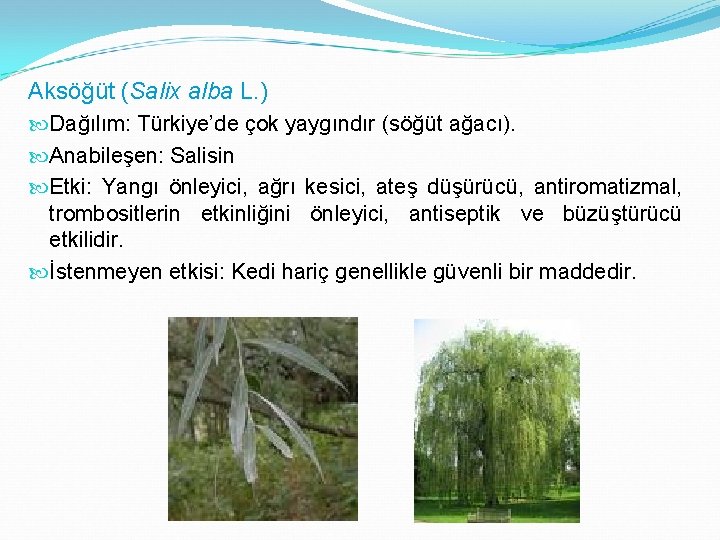 Aksöğüt (Salix alba L.)

Dağılım: Türkiye'de çok yaygındır (söğüt ağacı).

Anabileşen: Salisin

Etki: Yangı önleyici, ağrı kesici, ateş düşürücü, antiromatizmal, trombositlerin etkinliğini önleyici, antiseptik ve büzüştürücü etkilidir.

İstenmeyen etkisi: Kedi hariç genellikle güvenli bir maddedir.